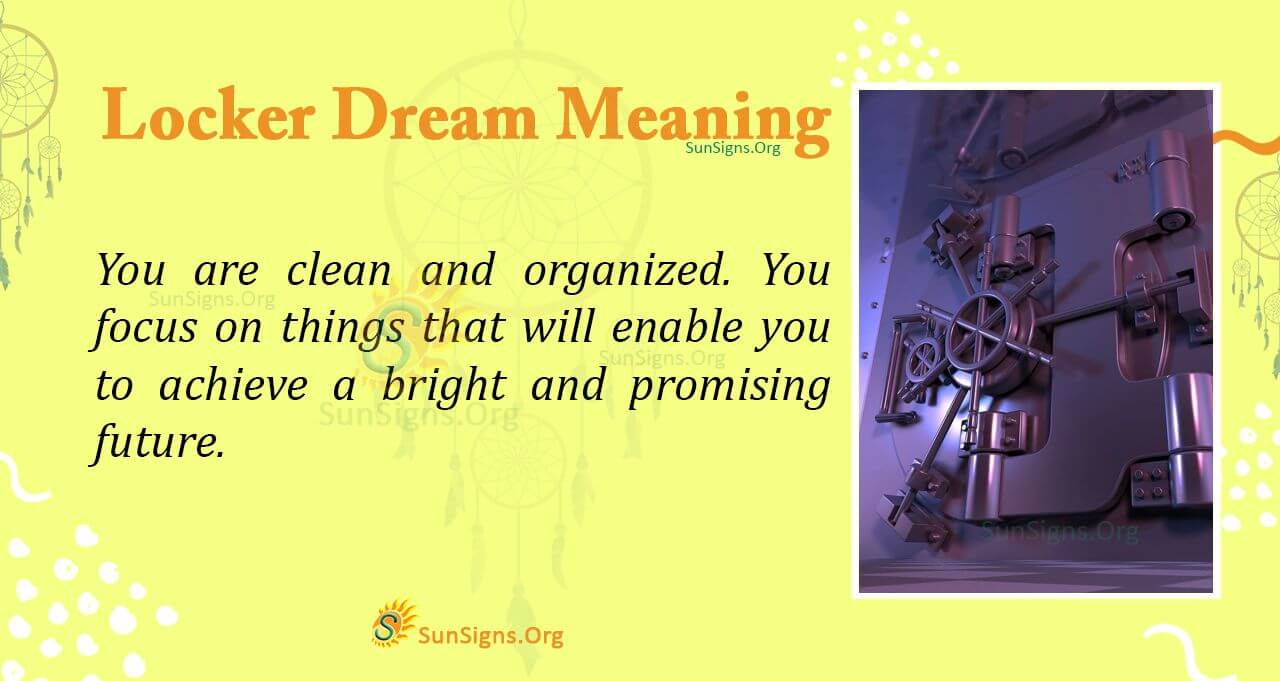 Locker Dream Meaning
SunSigns.Org

You are clean and organized. You focus on things that will enable you to achieve a bright and promising future.

SunSigns.Org
SunSigns.Org
SunSigns.Org
SunSigns.Org

SunSigns.Org